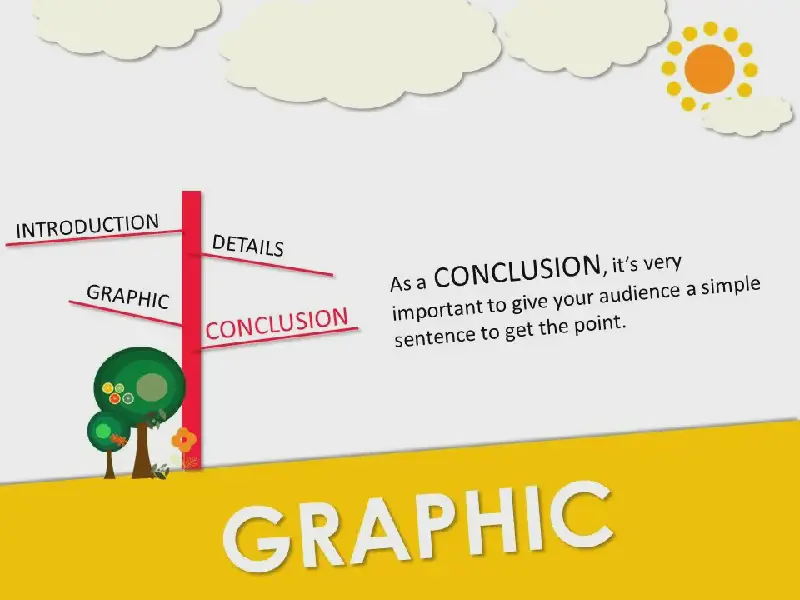 INTRODUCTION

DETAILS

GRAPHIC

CONCLUSION

As a CONCLUSION, it's very important to give your audience a simple sentence to get the point.

GRAPHIC